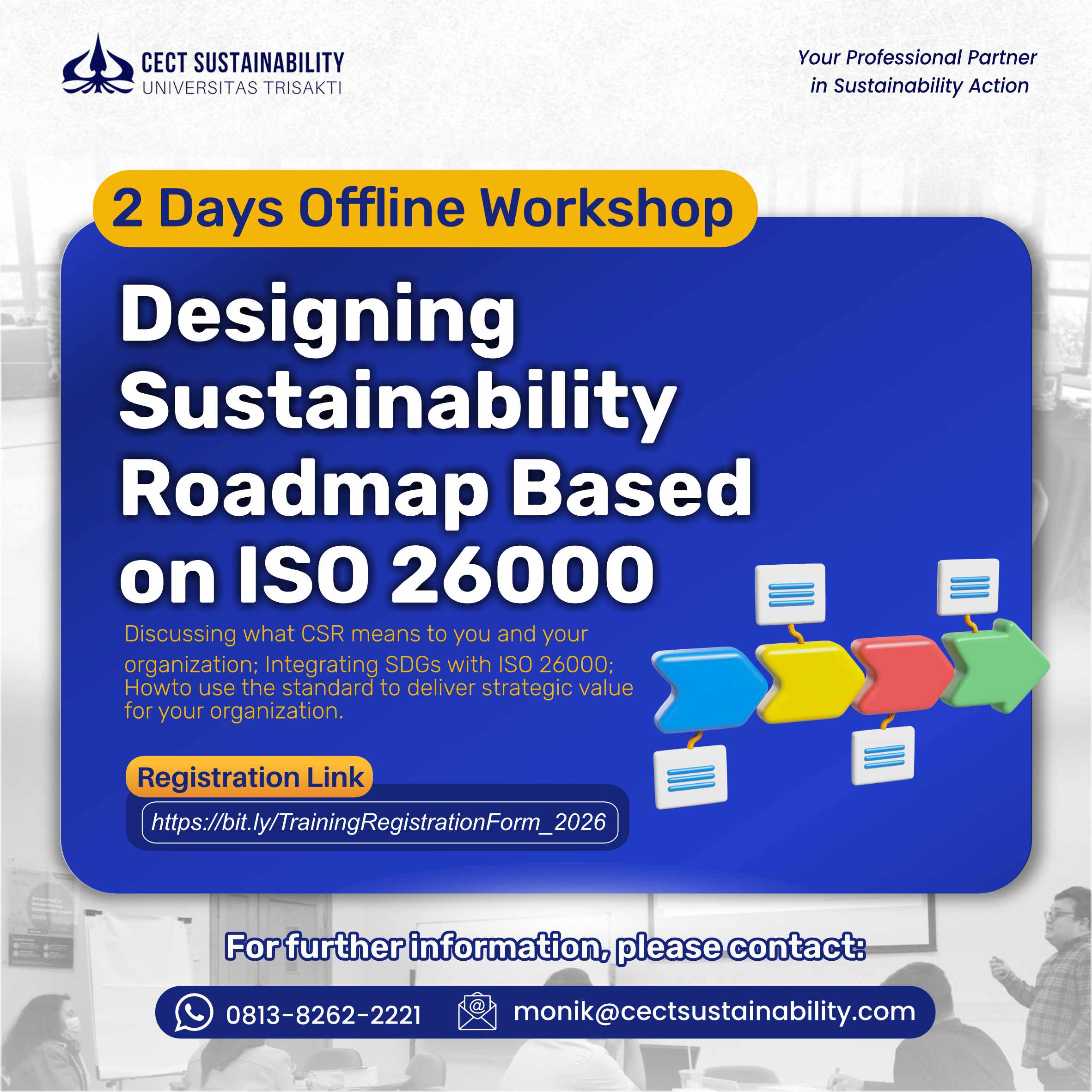 CECT SUSTAINABILITY
UNIVERSITAS TRISAKTI

Your Professional Partner in Sustainability Action

2 Days Offline Workshop

Designing Sustainability Roadmap Based on ISO 26000

Discussing what CSR means to you and your organization; Integrating SDGs with ISO 26000; Howto use the standard to deliver strategic value for your organization.

Registration Link
https://bit.ly/TrainingRegistrationForm_2026

For further information, please contact:

0813-8262-2221 monik@cectsustainability.com